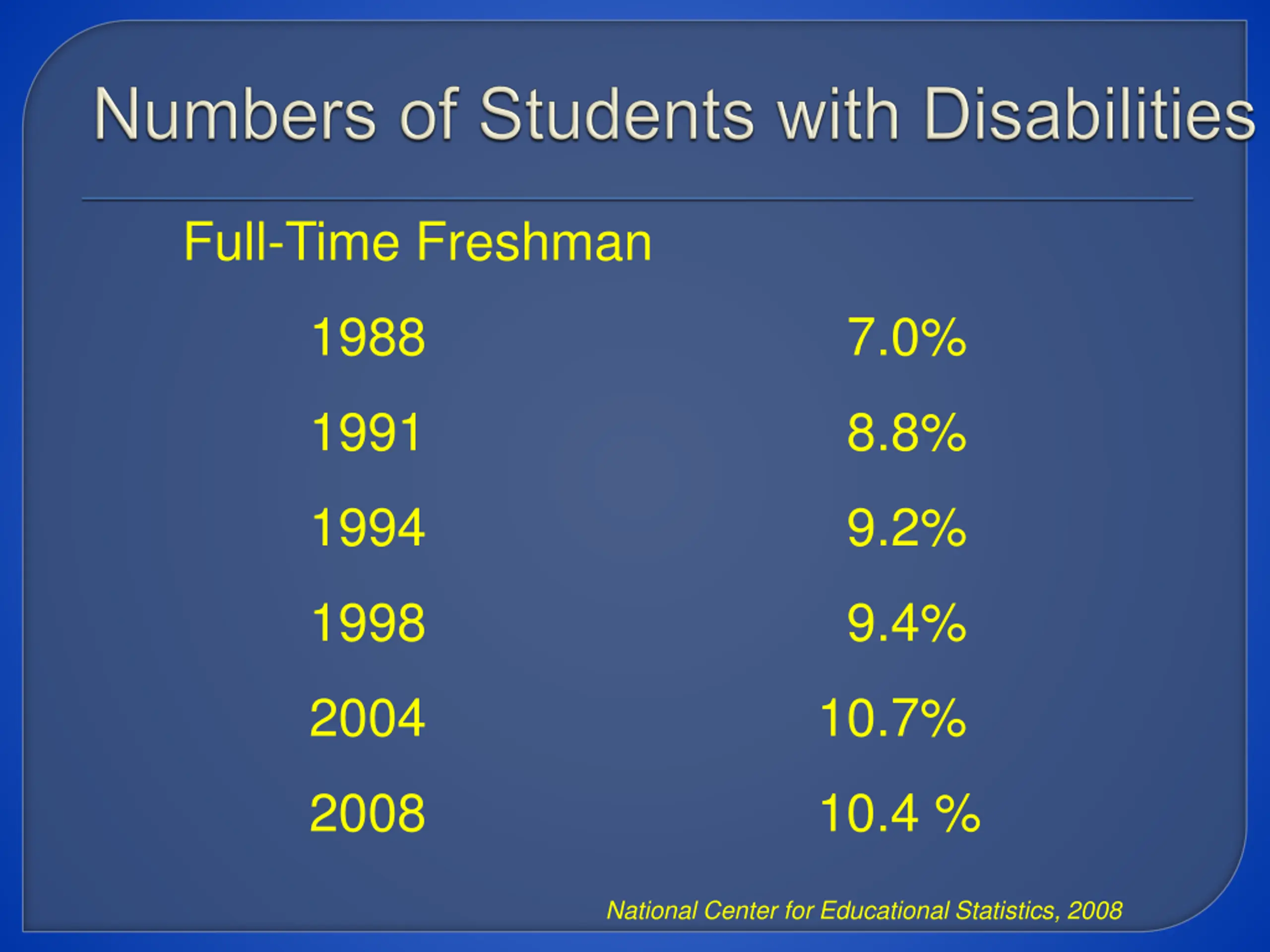 Numbers of Students with Disabilities

Full-Time Freshman

1988 7.0%

1991 8.8%

1994 9.2%

1998 9.4%

2004 10.7%

2008 10.4 %

National Center for Educational Statistics, 2008